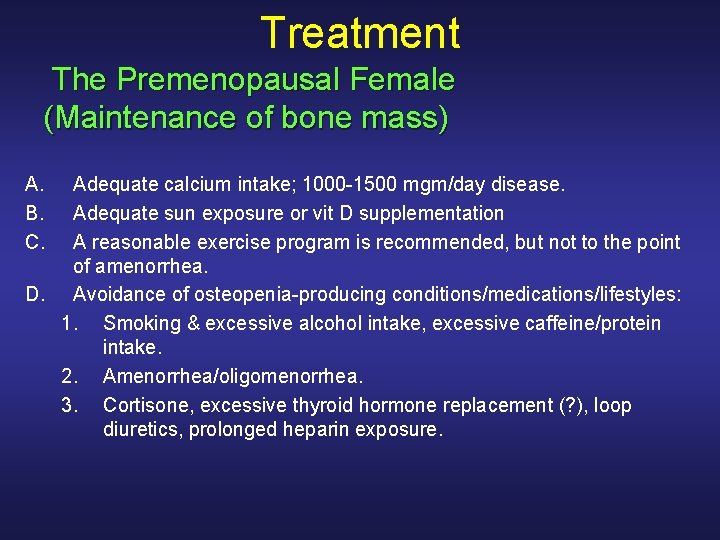 Treatment

The Premenopausal Female
(Maintenance of bone mass)

A. Adequate calcium intake; 1000-1500 mgm/day disease.
B. Adequate sun exposure or vit D supplementation
C. A reasonable exercise program is recommended, but not to the point of amenorrhea.
D. Avoidance of osteopenia-producing conditions/medications/lifestyles:
1. Smoking & excessive alcohol intake, excessive caffeine/protein intake.
2. Amenorrhea/oligomenorrhea.
3. Cortisone, excessive thyroid hormone replacement (?), loop diuretics, prolonged heparin exposure.